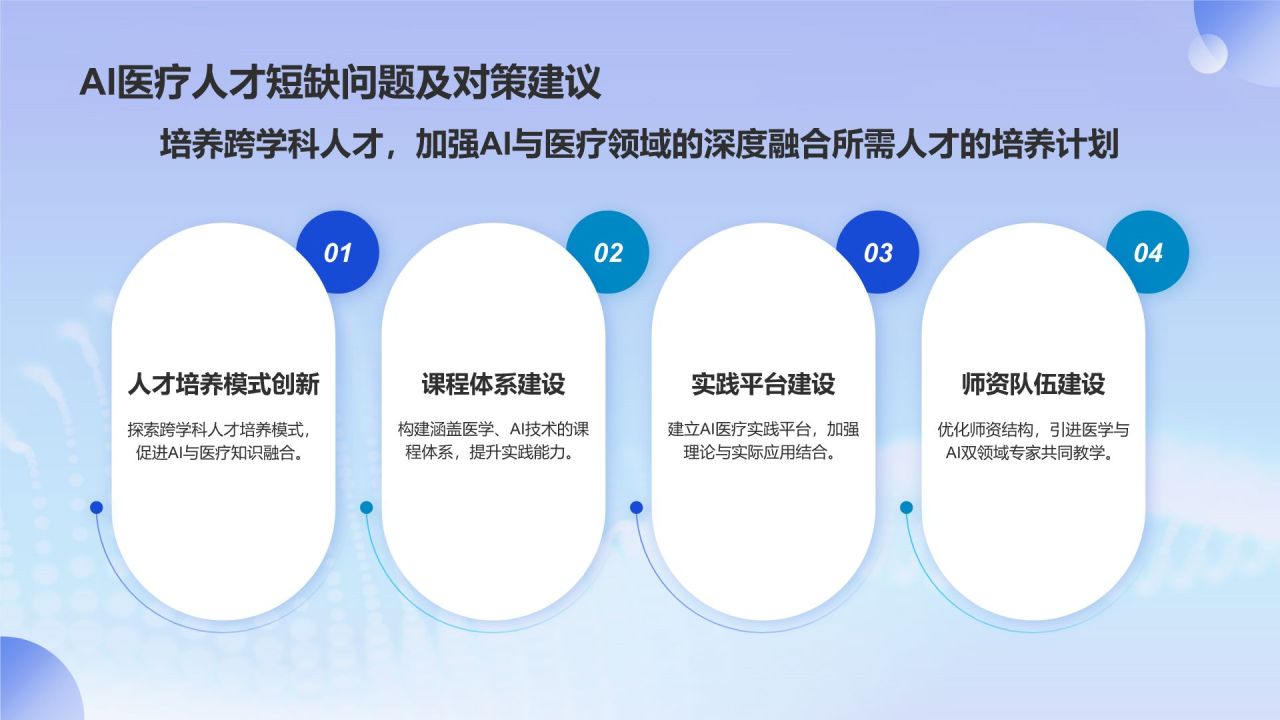 AI医疗人才短缺问题及对策建议

培养跨学科人才，加强AI与医疗领域的深度融合所需人才的培养计划

01

人才培养模式创新

探索跨学科人才培养模式，促进AI与医疗知识融合。

02

课程体系建设

构建涵盖医学、AI技术的课程体系，提升实践能力。

03

实践平台建设

建立AI医疗实践平台，加强理论与实际应用结合。

04

师资队伍建设

优化师资结构，引进医学与AI双领域专家共同教学。